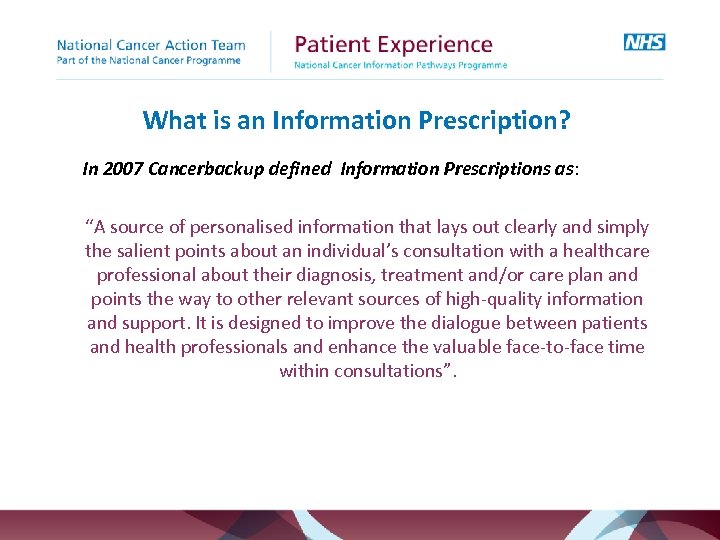 National Cancer Action Team
Part of the National Cancer Programme

Patient Experience
National Cancer Information Pathways Programme

NHS

What is an Information Prescription?

In 2007 Cancerbackup defined Information Prescriptions as:

“A source of personalised information that lays out clearly and simply the salient points about an individual’s consultation with a healthcare professional about their diagnosis, treatment and/or care plan and points the way to other relevant sources of high-quality information and support. It is designed to improve the dialogue between patients and health professionals and enhance the valuable face-to-face time within consultations”.